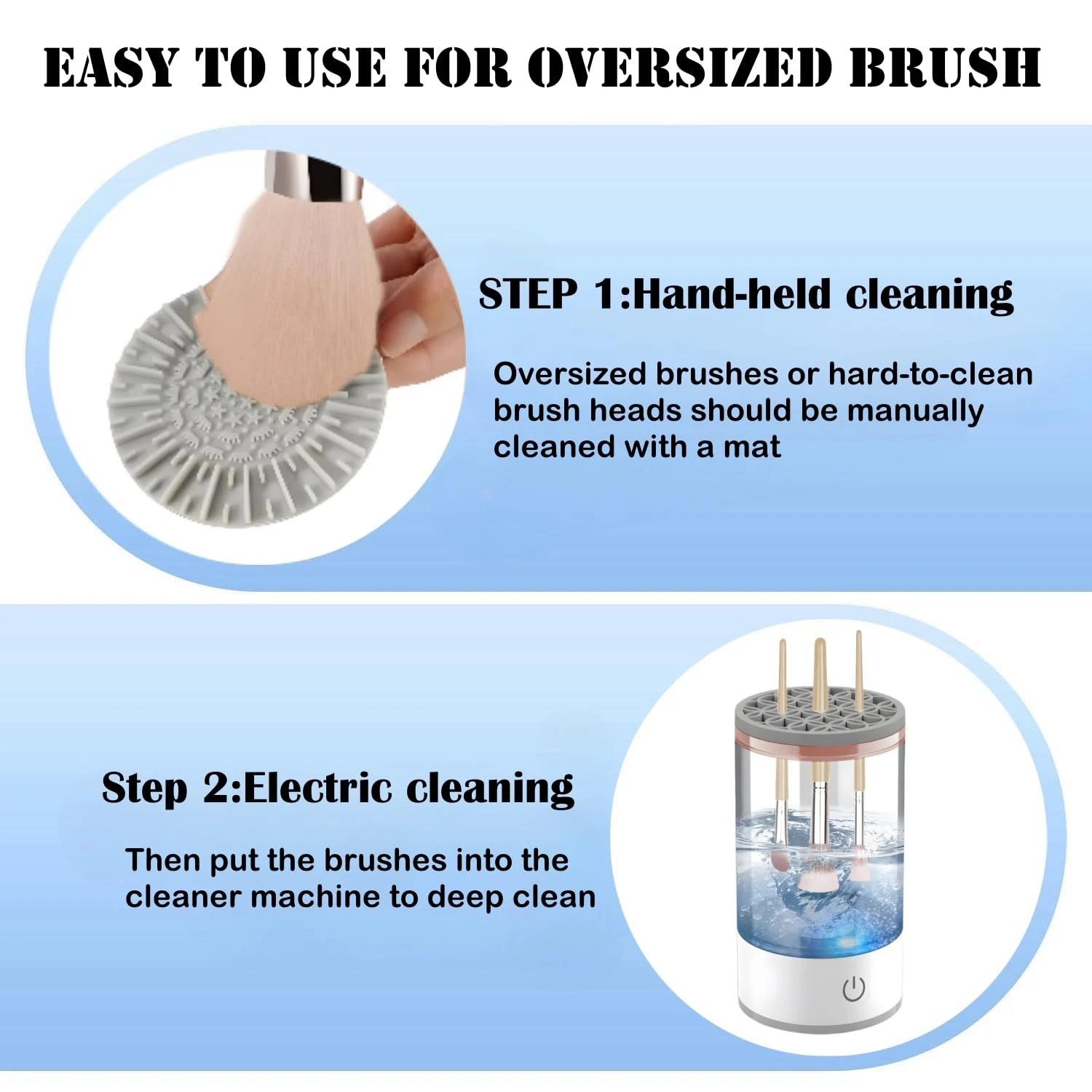 EASY TO USE FOR OVERSIZED BRUSH

STEP 1:Hand-held cleaning

Oversized brushes or hard-to-clean brush heads should be manually cleaned with a mat

Step 2:Electric cleaning

Then put the brushes into the cleaner machine to deep clean